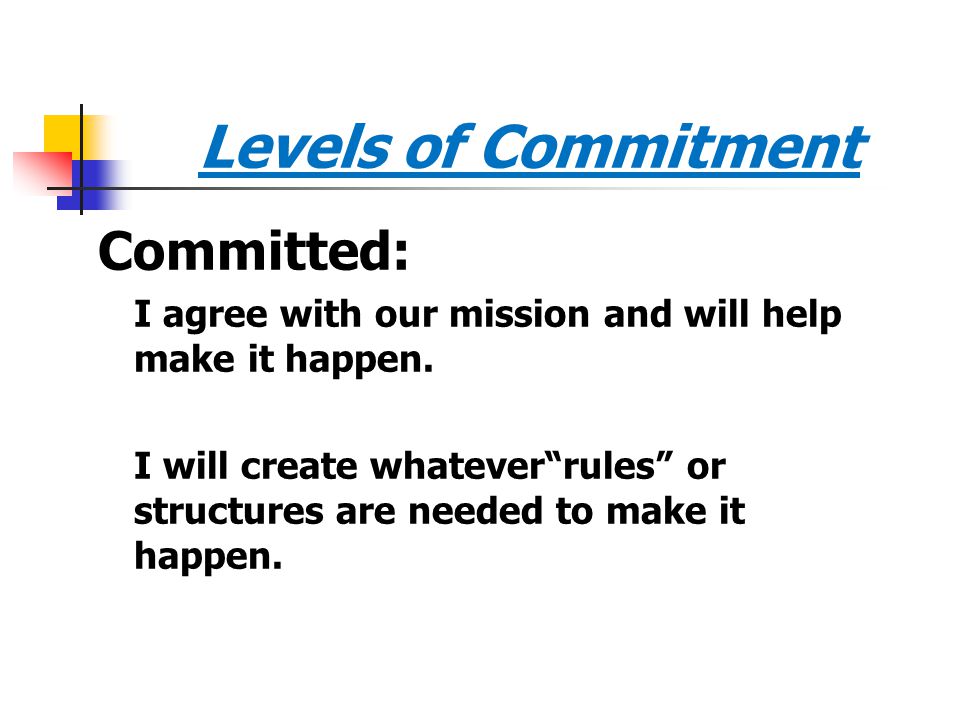 Levels of Commitment

Committed:

I agree with our mission and will help make it happen.

I will create whatever“rules” or structures are needed to make it happen.